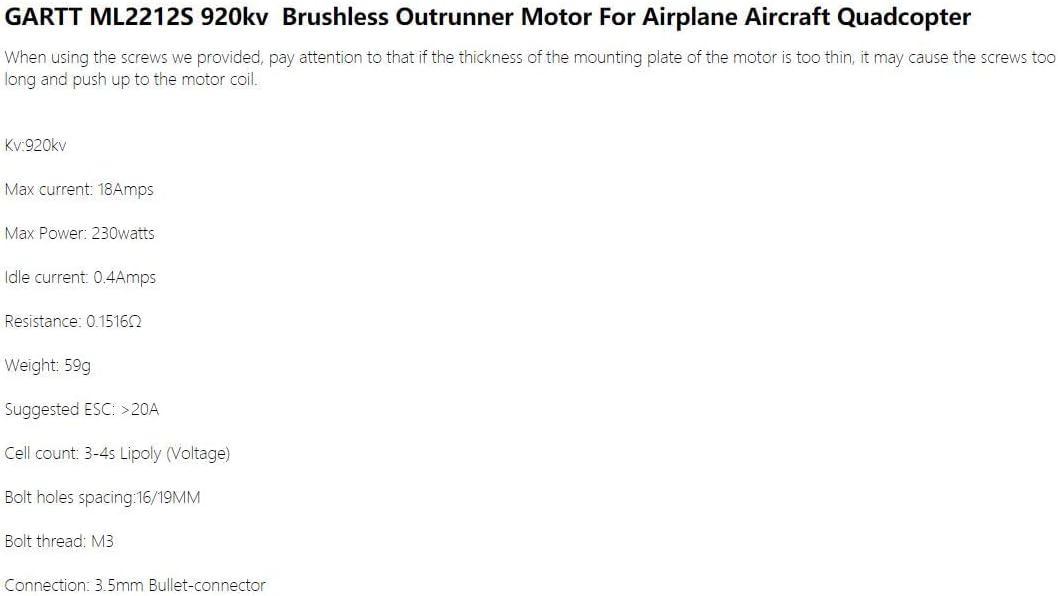 GARTT ML2212S 920kv Brushless Outrunner Motor For Airplane Aircraft Quadcopter

When using the screws we provided, pay attention to that if the thickness of the mounting plate of the motor is too thin, it may cause the screws too long and push up to the motor coil.

Kv:920kv

Max current: 18Amps

Max Power: 230watts

Idle current: 0.4Amps

Resistance: 0.1516Ω

Weight: 59g

Suggested ESC: >20A

Cell count: 3-4s Lipoly (Voltage)

Bolt holes spacing:16/19MM

Bolt thread: M3

Connection: 3.5mm Bullet-connector